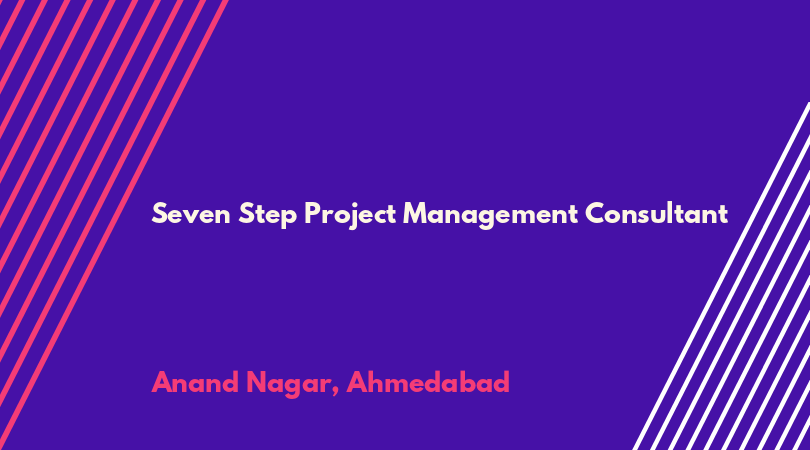 Seven Step Project Management Consultant

Anand Nagar, Ahmedabad